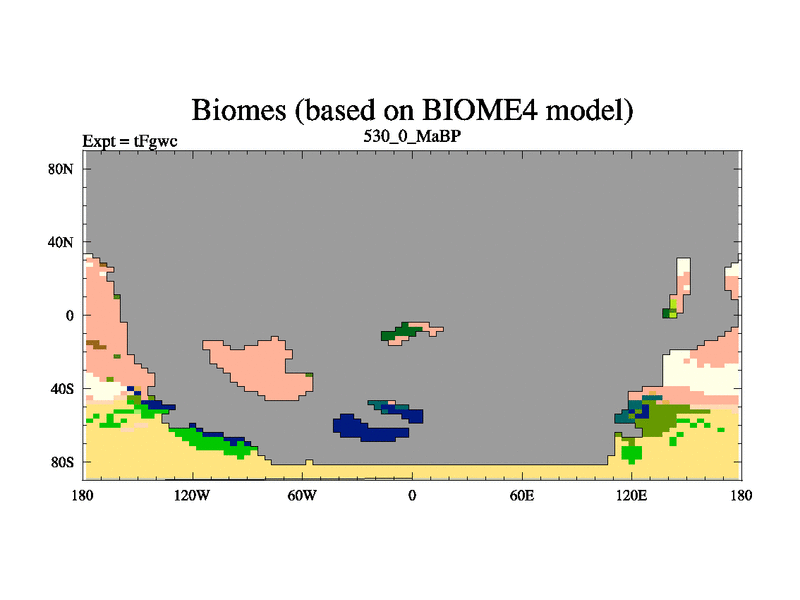 Biomes (based on BIOME4 model)

Expt = tFgwc

530_0_MaBP

80N
40N
0
40S
80S

180
120W
60W
0
60E
120E
180